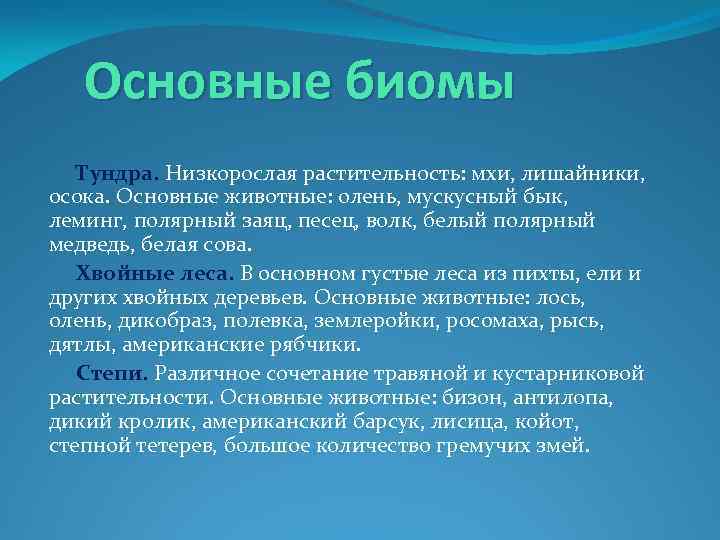 Основные биомы

Тундра. Низкорослая растительность: мхи, лишайники, осока. Основные животные: олень, мускусный бык, леминг, полярный заяц, песец, волк, белый полярный медведь, белая сова.

Хвойные леса. В основном густые леса из пихты, ели и других хвойных деревьев. Основные животные: лось, олень, дикобраз, полевка, землеройки, росомаха, рысь, дятлы, американские рябчики.

Степи. Различное сочетание травяной и кустарниковой растительности. Основные животные: бизон, антилопа, дикий кролик, американский барсук, лисица, койот, степной тетерев, большое количество гремучих змей.